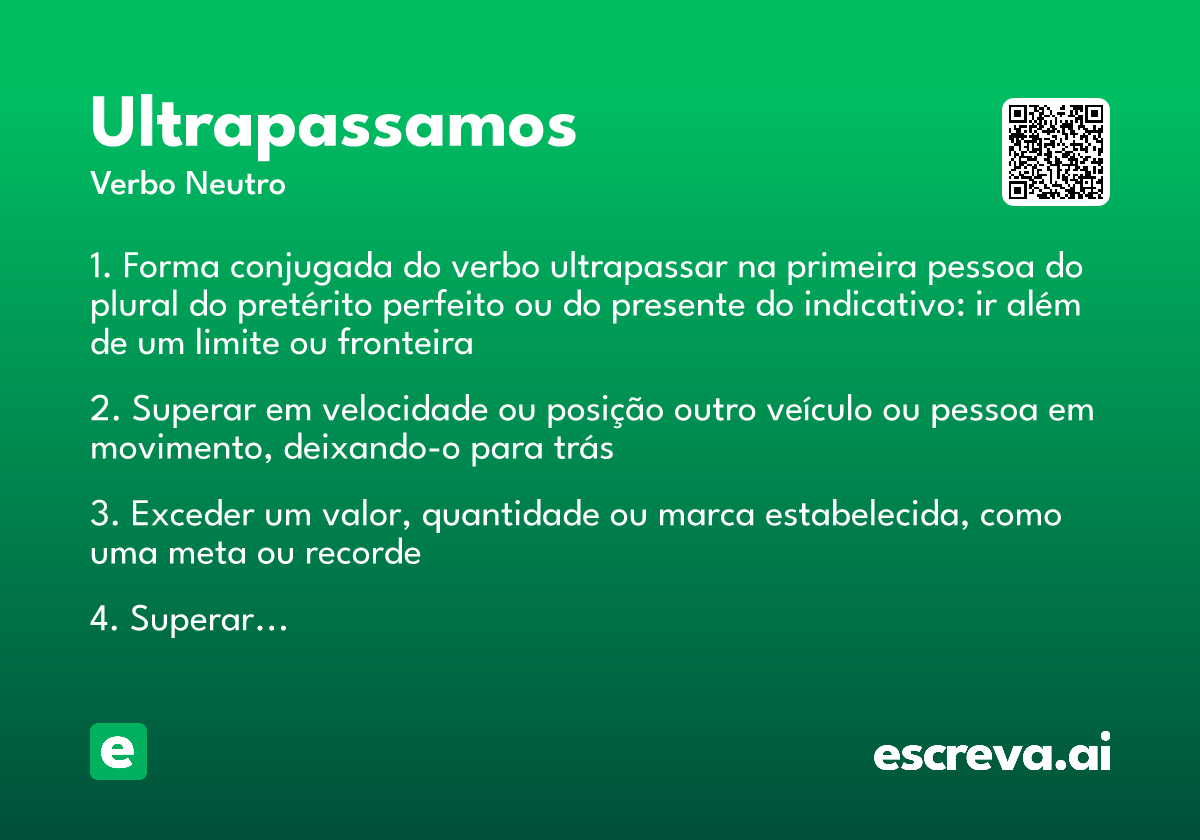 Ultrapassamos
Verbo Neutro

1. Forma conjugada do verbo ultrapassar na primeira pessoa do plural do pretérito perfeito ou do presente do indicativo: ir além de um limite ou fronteira

2. Superar em velocidade ou posição outro veículo ou pessoa em movimento, deixando-o para trás

3. Exceder um valor, quantidade ou marca estabelecida, como uma meta ou recorde

4. Superar...

e

escreva.ai